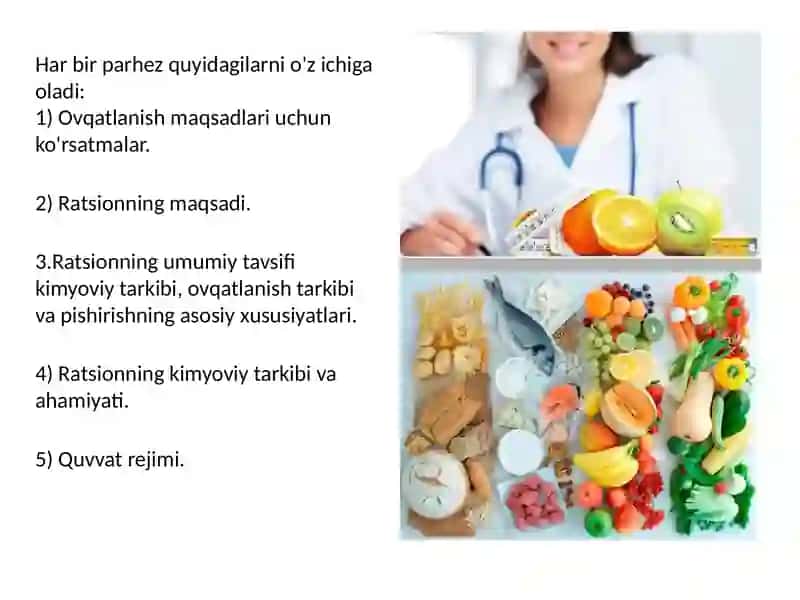 Har bir parhez quyidagilarni o'z ichiga oladi:
1) Ovqatlanish maqsadlari uchun ko'rsatmalar.

2) Ratsionning maqsadi.

3.Ratsionning umumiy tavsifi kimyoviy tarkibi, ovqatlanish tarkibi va pishirishning asosiy xususiyatlari.

4) Ratsionning kimyoviy tarkibi va ahamiyati.

5) Quvvat rejimi.